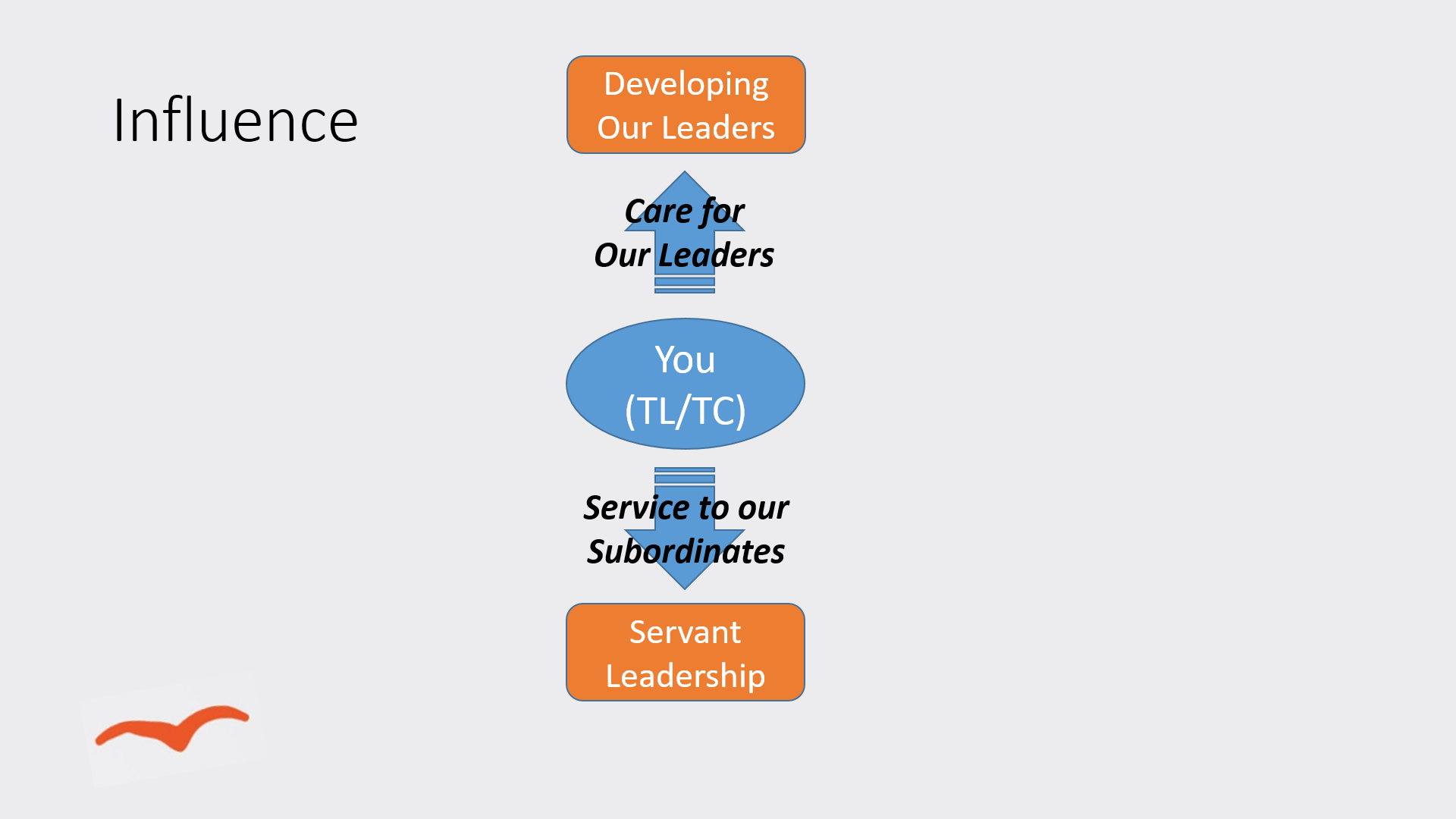 Influence

Developing Our Leaders

Care for Our Leaders

You (TL/TC)

Service to our Subordinates

Servant Leadership